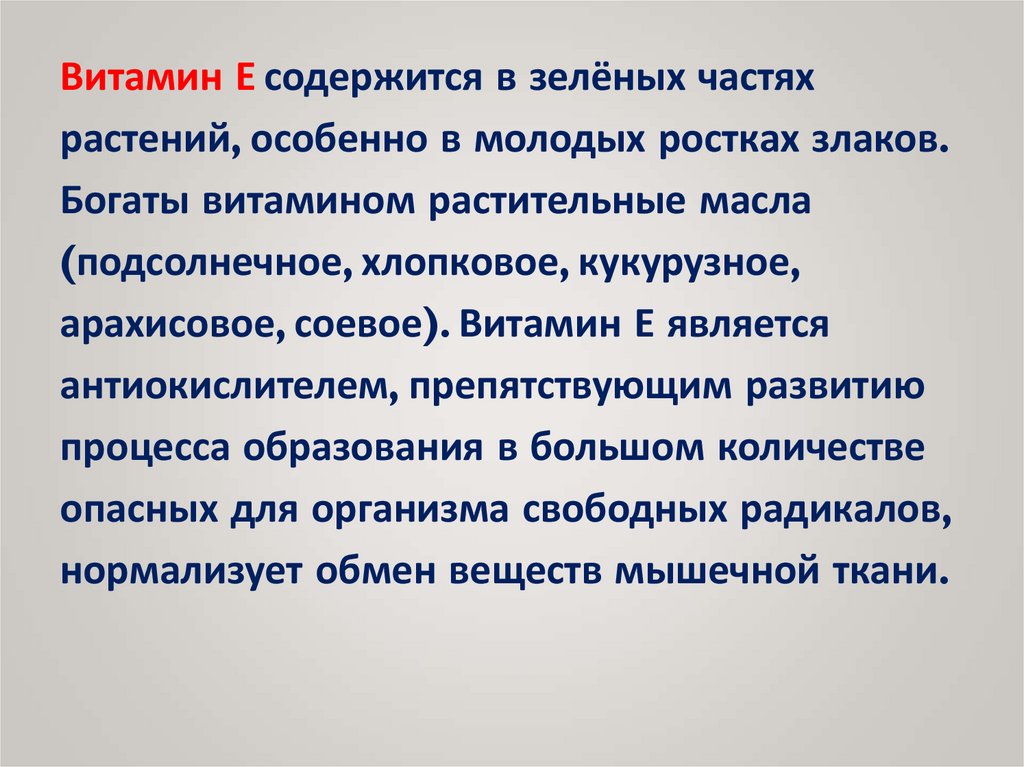 Витамин Е содержится в зелёных частях растений, особенно в молодых ростках злаков. Богаты витамином растительные масла (подсолнечное, хлопковое, кукурузное, арахисовое, соевое). Витамин Е является антиокислителем, препятствующим развитию процесса образования в большом количестве опасных для организма свободных радикалов, нормализует обмен веществ мышечной ткани.